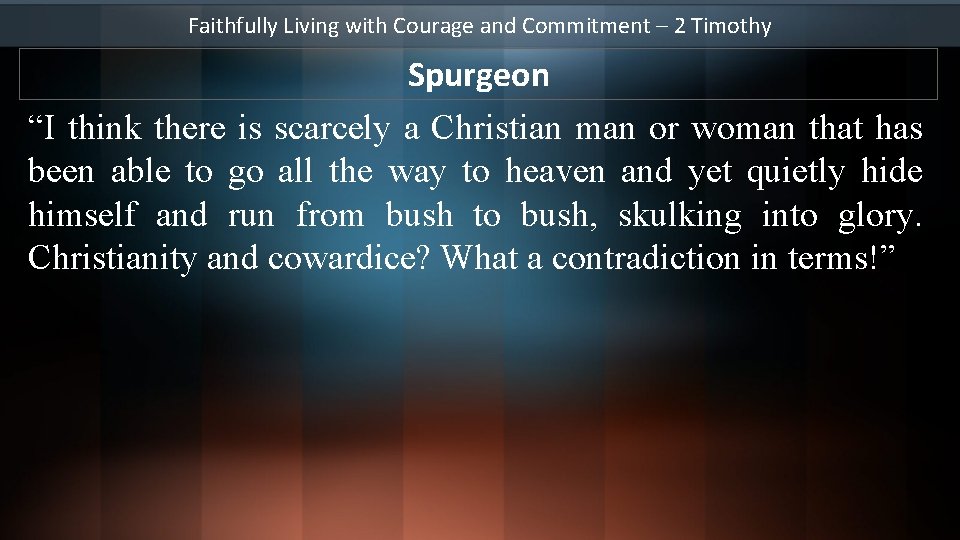 Faithfully Living with Courage and Commitment – 2 Timothy

Spurgeon

“I think there is scarcely a Christian man or woman that has been able to go all the way to heaven and yet quietly hide himself and run from bush to bush, skulking into glory. Christianity and cowardice? What a contradiction in terms!”